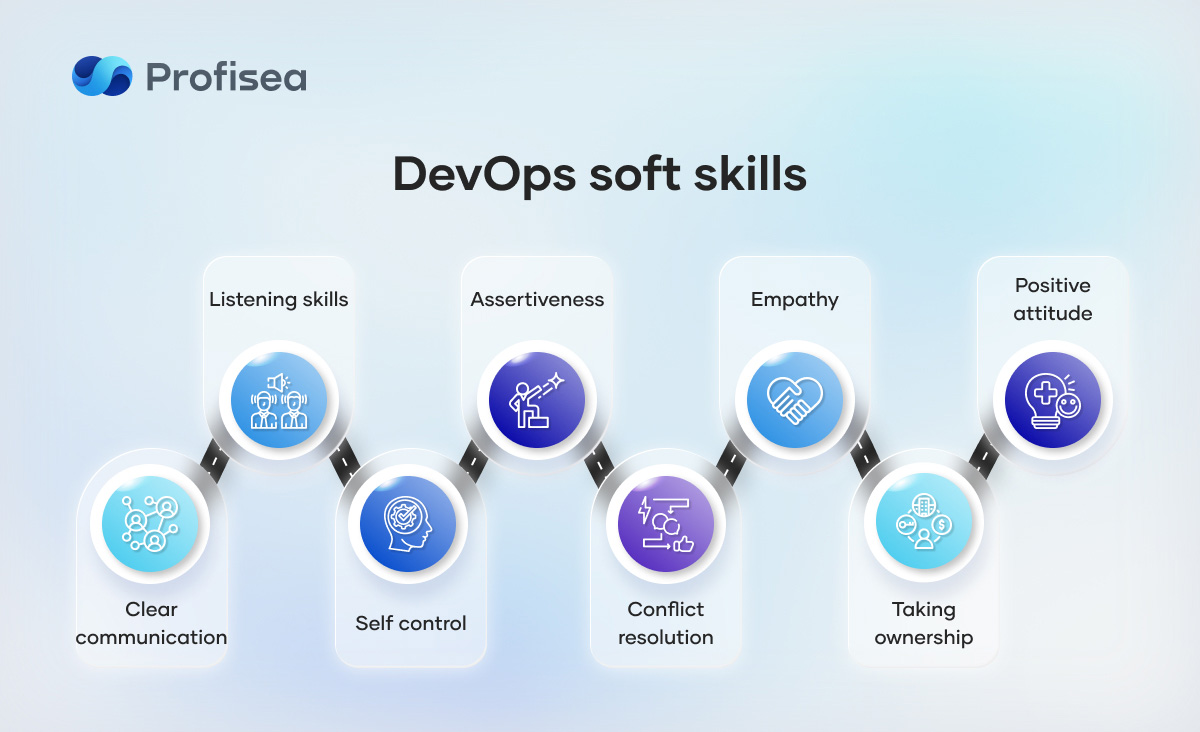 Profisea

DevOps soft skills

Clear communication

Listening skills

Self control

Assertiveness

Conflict resolution

Empathy

Taking ownership

Positive attitude